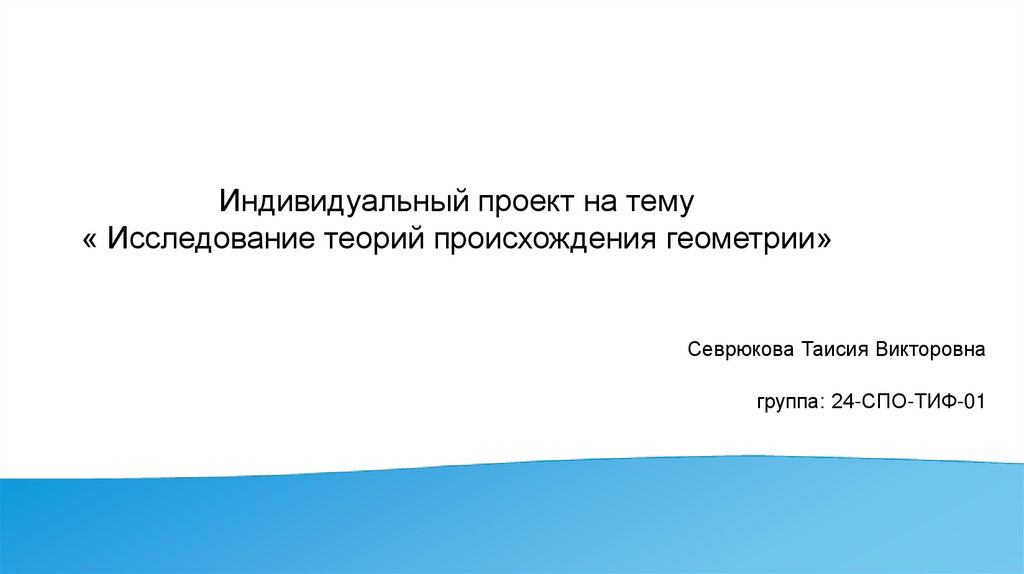 Индивидуальный проект на тему
« Исследование теорий происхождения геометрии»

Севрюкова Таисия Викторовна

группа: 24-СПО-ТИФ-01